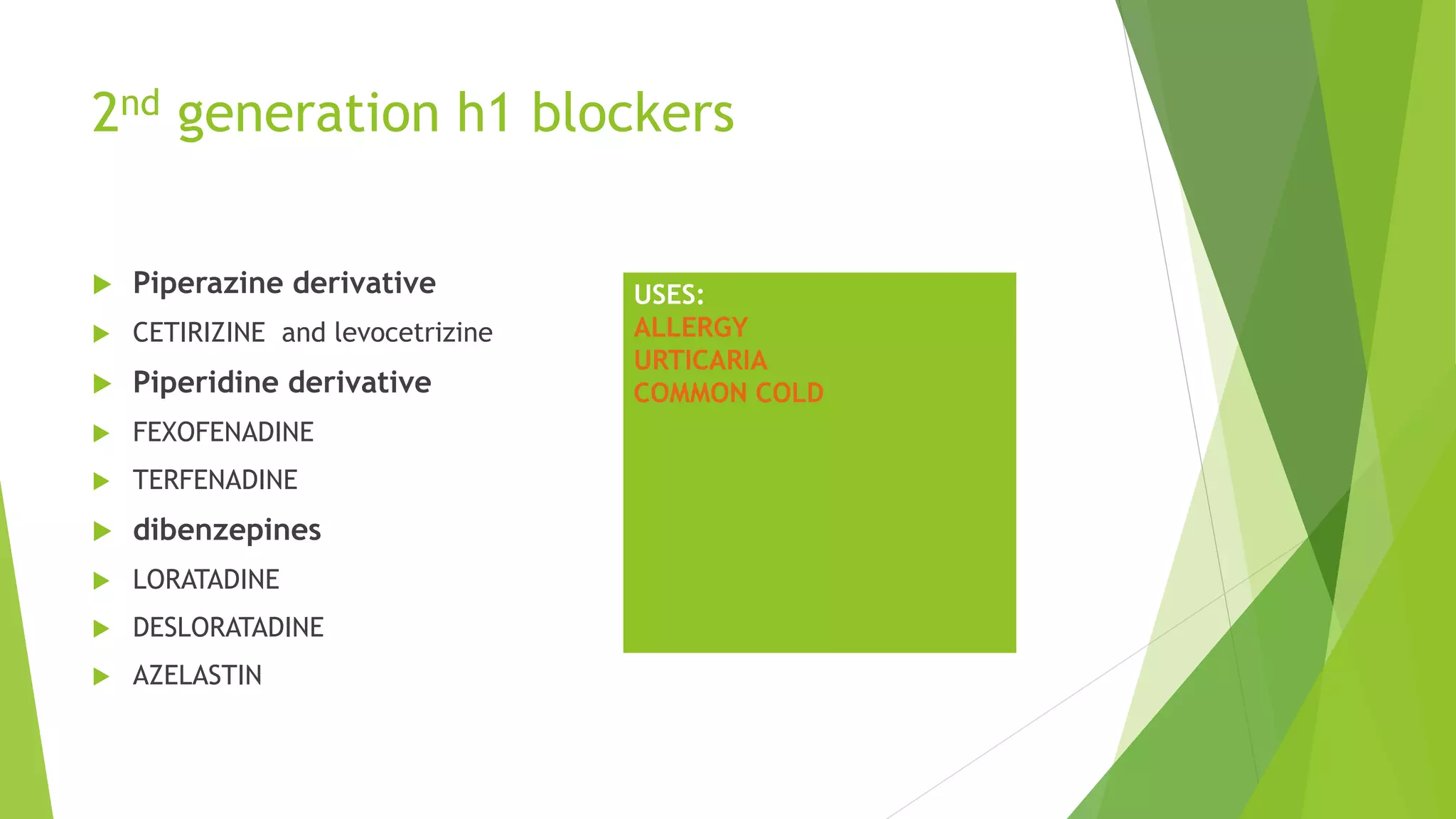 2nd generation h1 blockers

Piperazine derivative
CETIRIZINE and levocetrizine
Piperidine derivative
FEXOFENADINE
TERFENADINE
dibenzepines
LORATADINE
DESLORATADINE
AZELASTIN

USES:
ALLERGY
URTICARIA
COMMON COLD